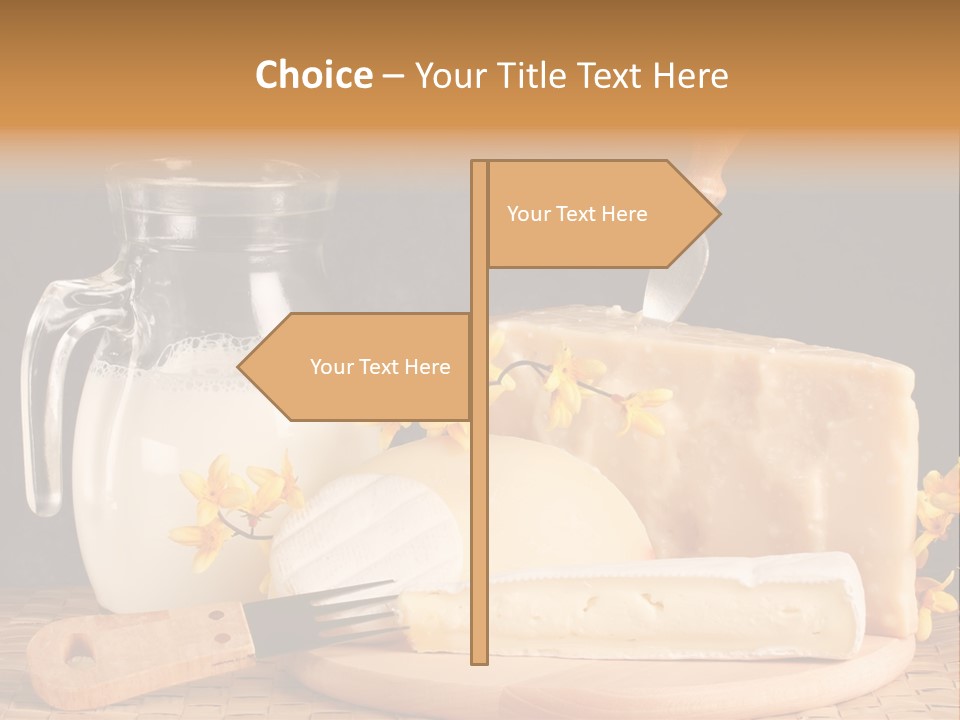 Choice – Your Title Text Here

Your Text Here

Your Text Here